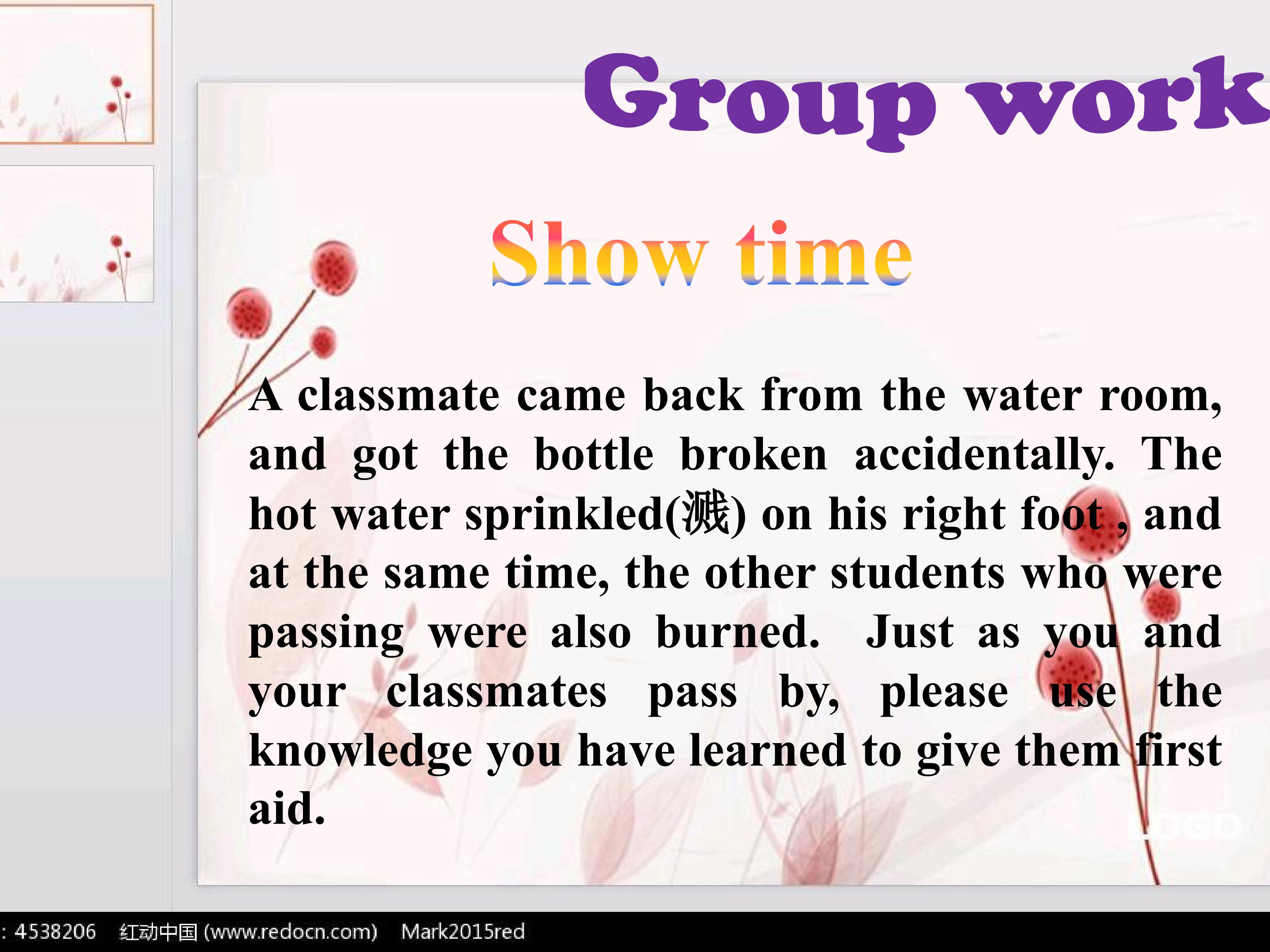 Group work

Show time

A classmate came back from the water room, and got the bottle broken accidentally. The hot water sprinkled(溅) on his right foot , and at the same time, the other students who were passing were also burned. Just as you and your classmates pass by, please use the knowledge you have learned to give them first aid.

LOGO

: 4538206 红动中国 (www.redocn.com) Mark2015red